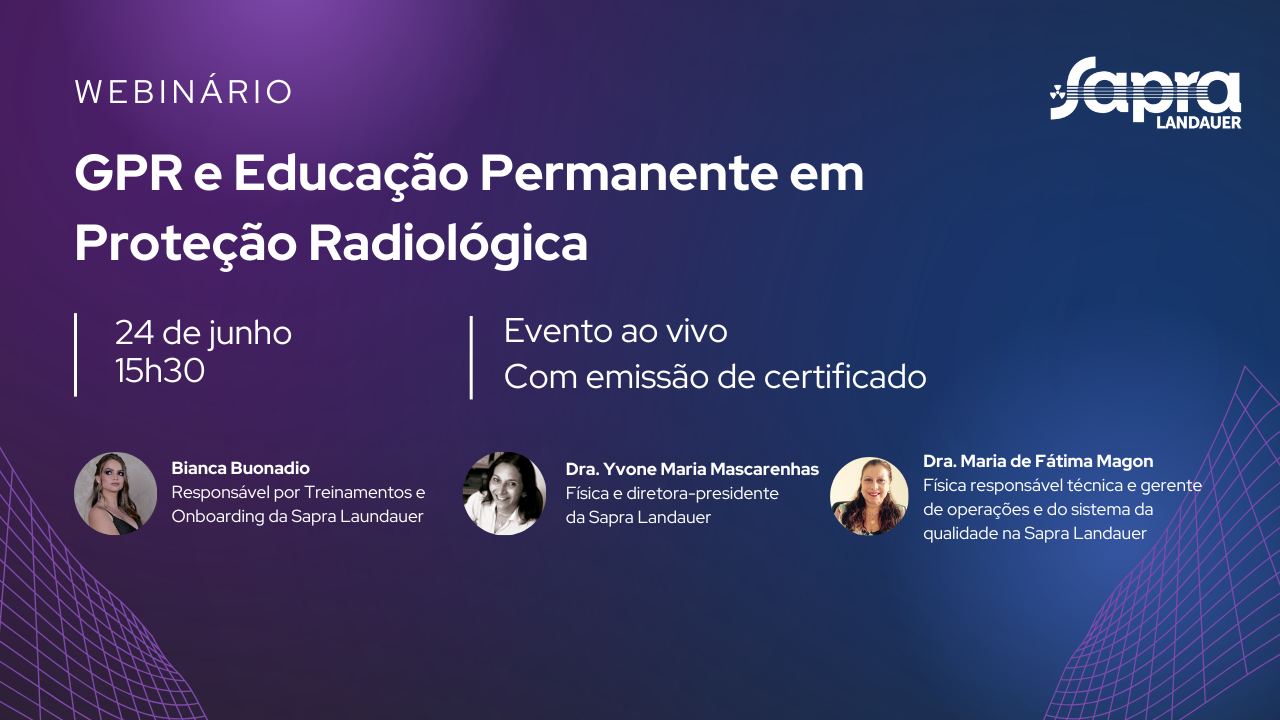 WEBINÁRIO

Sapra LANDAUER

GPR e Educação Permanente em Proteção Radiológica

24 de junho
15h30

Evento ao vivo
Com emissão de certificado

Bianca Buonadio
Responsável por Treinamentos e Onboarding da Sapra Laundauer

Dra. Yvone Maria Mascarenhas
Física e diretora-presidente da Sapra Landauer

Dra. Maria de Fátima Magon
Física responsável técnica e gerente de operações e do sistema da qualidade na Sapra Landauer